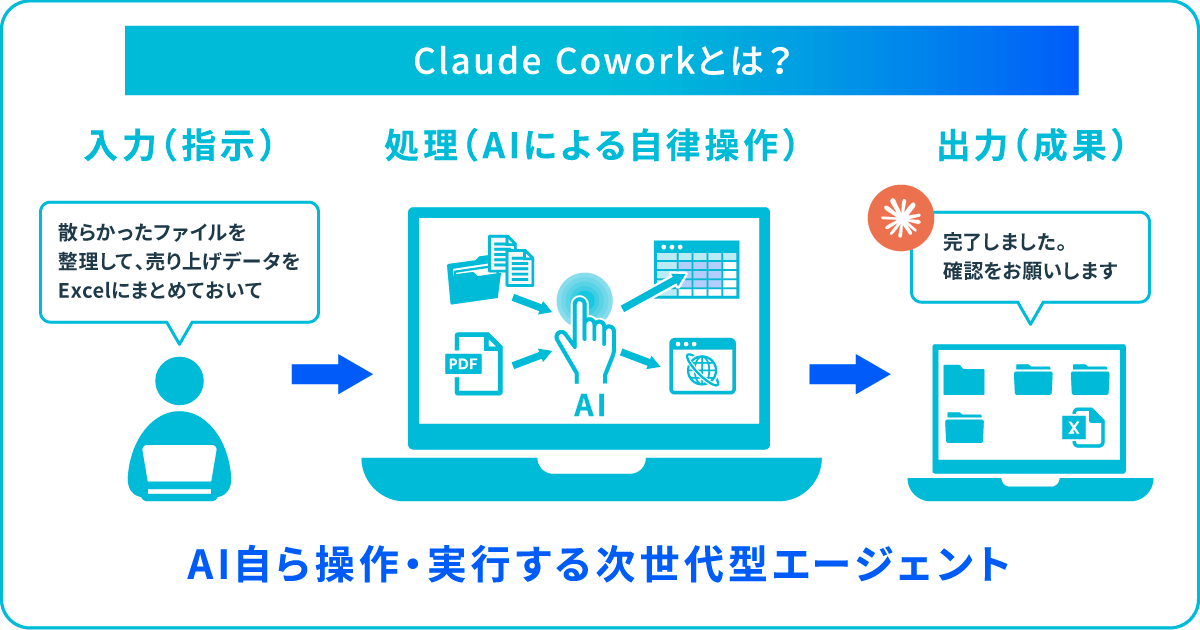 Claude Coworkとは？

入力（指示）

散らかったファイルを整理して、売り上げデータをExcelにまとめておいて

処理（AIによる自律操作）

PDF

AI

出力（成果）

完了しました。確認をお願いします

X

AI自ら操作・実行する次世代型エージェント